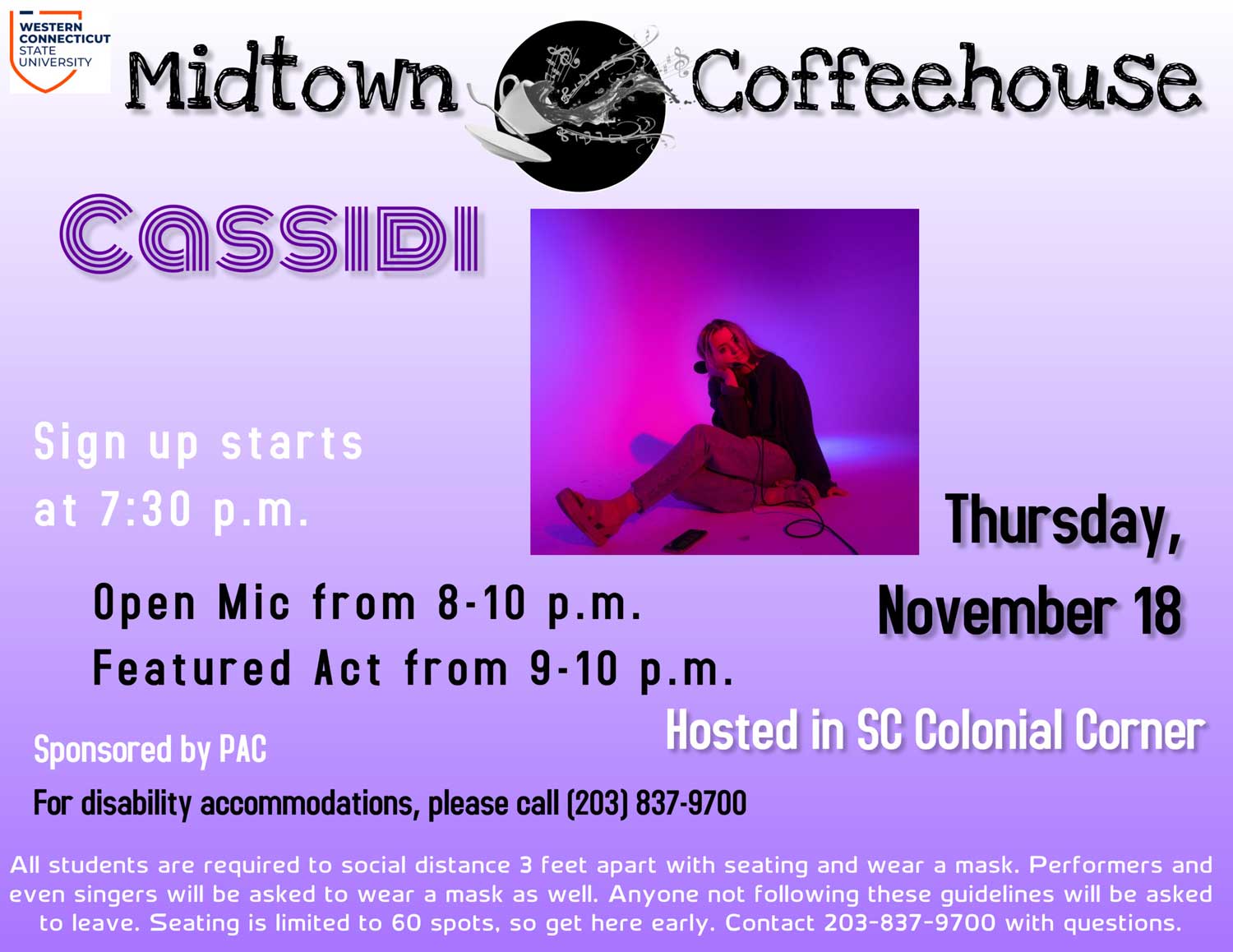 WESTERN CONNECTICUT STATE UNIVERSITY

Midtown Coffeehouse

Cassidi

Sign up starts at 7:30 p.m.

Thursday, November 18

Open Mic from 8-10 p.m.
Featured Act from 9-10 p.m.

Hosted in SC Colonial Corner

Sponsored by PAC

For disability accommodations, please call (203) 837-9700

All students are required to social distance 3 feet apart with seating and wear a mask. Performers and even singers will be asked to wear a mask as well. Anyone not following these guidelines will be asked to leave. Seating is limited to 60 spots, so get here early. Contact 203-837-9700 with questions.